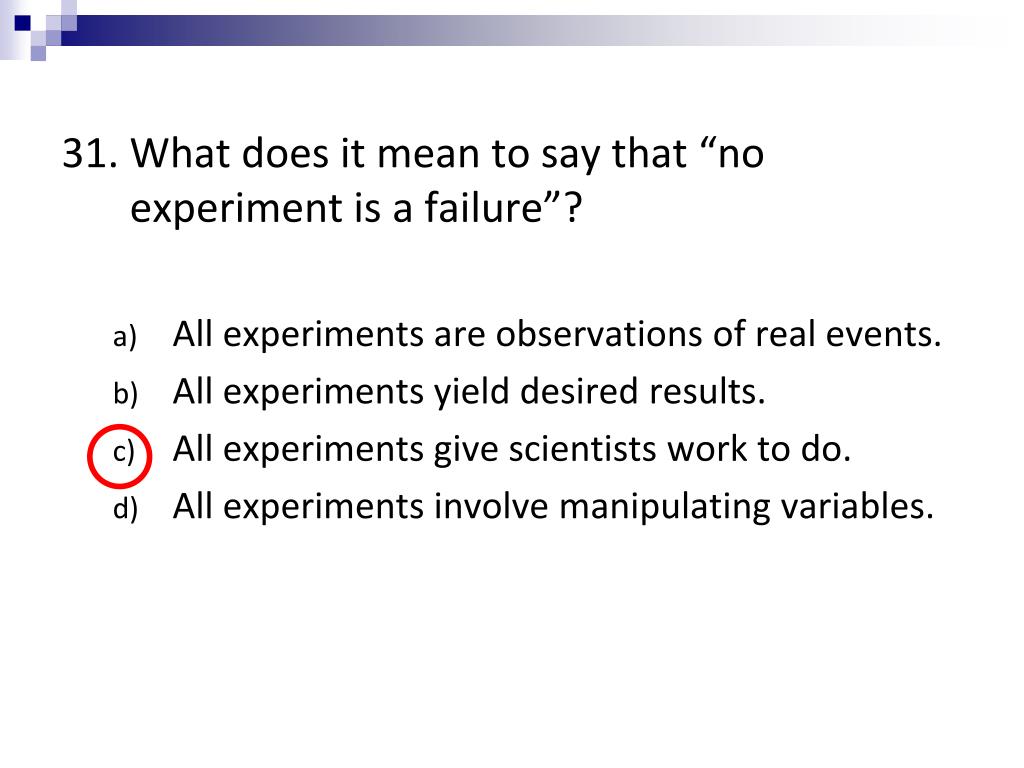 31. What does it mean to say that “no experiment is a failure”?

a) All experiments are observations of real events.
b) All experiments yield desired results.
c) All experiments give scientists work to do.
d) All experiments involve manipulating variables.